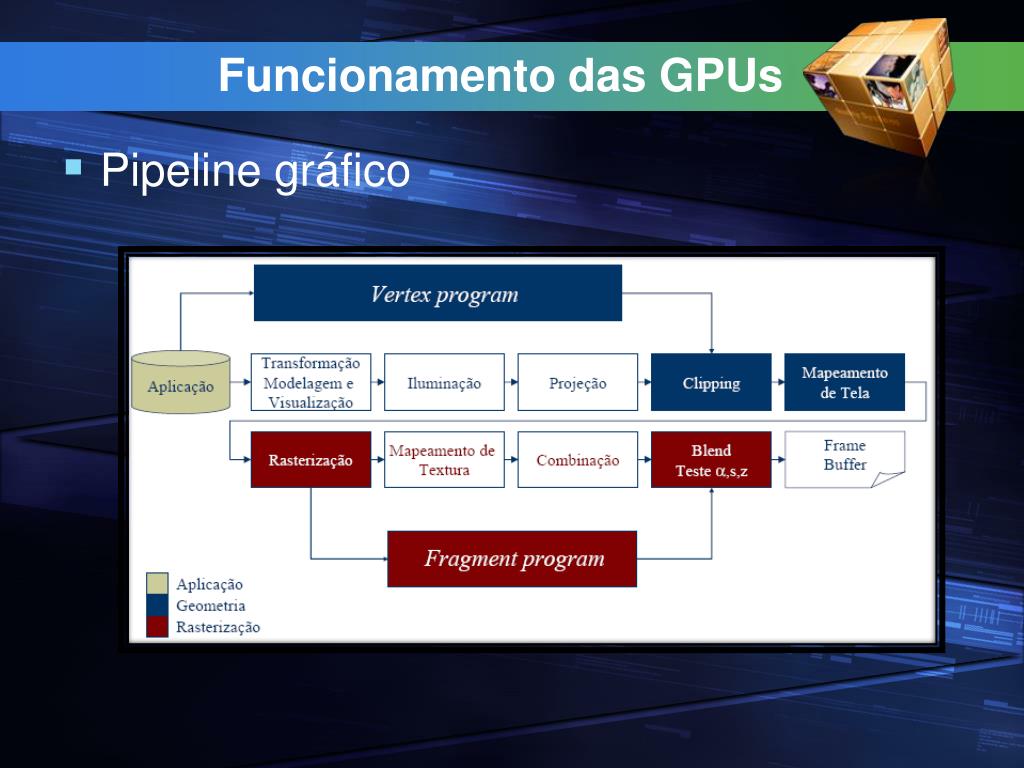 Funcionamento das GPUs

Pipeline gráfico

Vertex program

Aplicação

Transformação Modelagem e Visualização

Iluminação

Projeção

Clipping

Mapeamento de Tela

Rasterização

Mapeamento de Textura

Combinação

Blend Teste $\alpha$,s,z

Frame Buffer

Fragment program

Aplicação
Geometria
Rasterização